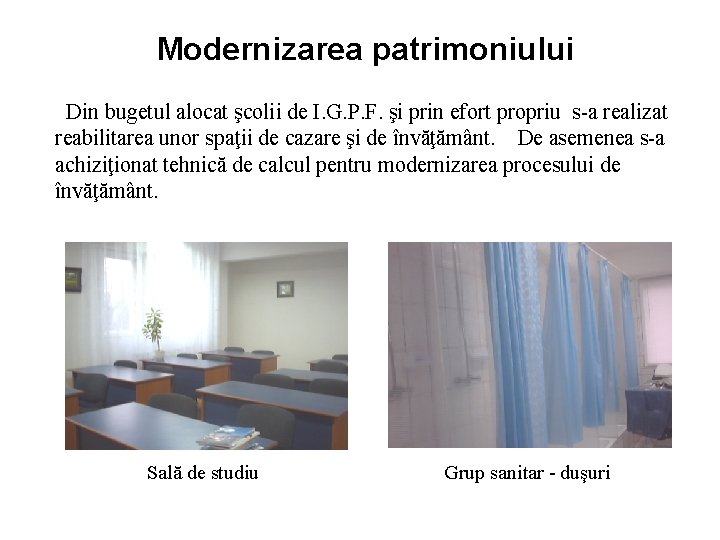 Modernizarea patrimoniului

Din bugetul alocat şcolii de I.G.P.F. şi prin efort propriu s-a realizat reabilitarea unor spaţii de cazare şi de învăţământ. De asemenea s-a achiziţionat tehnică de calcul pentru modernizarea procesului de învăţământ.

Sală de studiu

Grup sanitar - duşuri